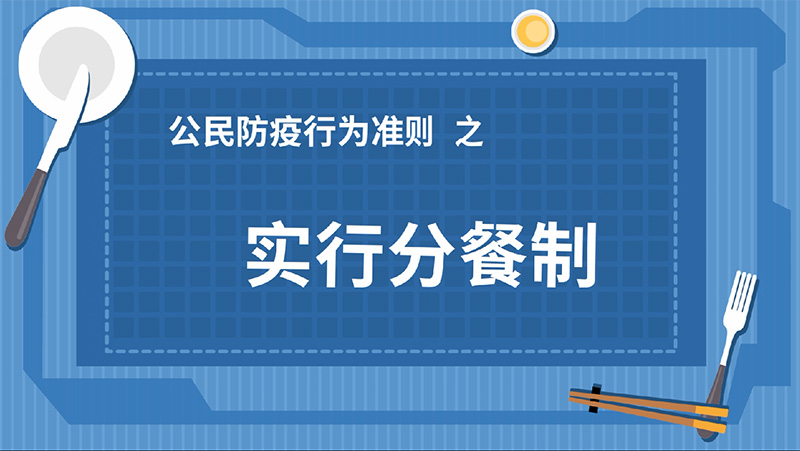 公民防疫行为准则 之

实行分餐制